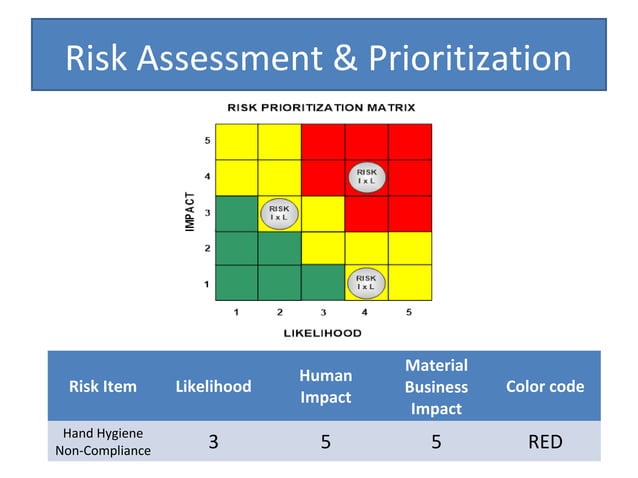 Risk Assessment & Prioritization

RISK PRIORITIZATION MATRIX

IMPACT

5
4
3
2
1

RISK I x L

RISK I x L

RISK I x L

1 2 3 4 5

LIKELIHOOD

| Risk Item | Likelihood | Human Impact | Material Business Impact | Color code |
|---|---|---|---|---|
| Hand Hygiene Non-Compliance | 3 | 5 | 5 | RED |